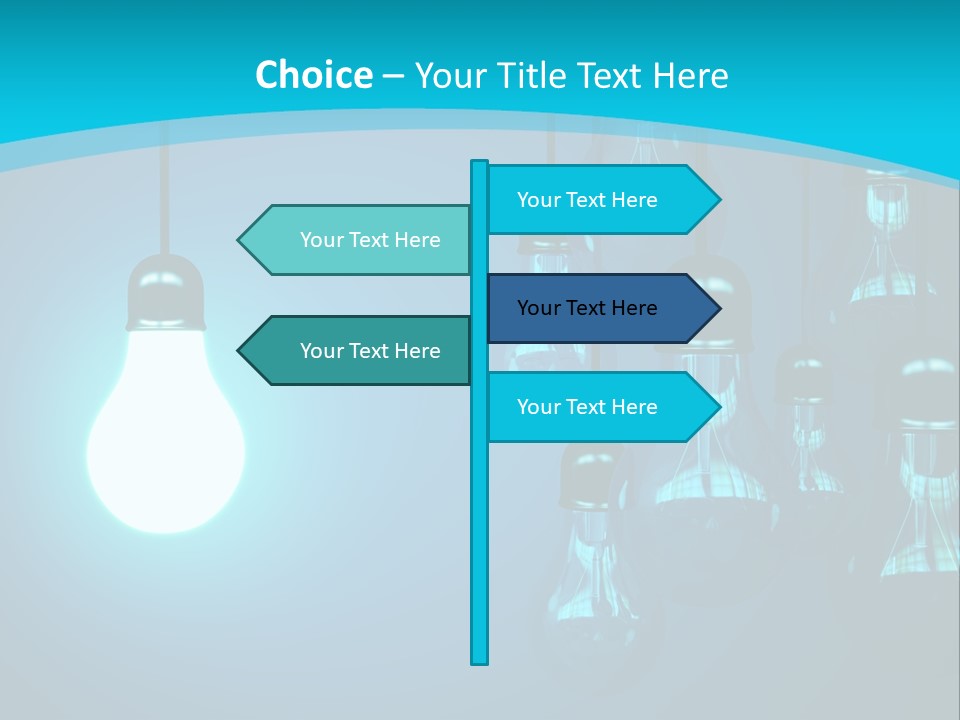 Choice – Your Title Text Here

Your Text Here

Your Text Here

Your Text Here

Your Text Here

Your Text Here